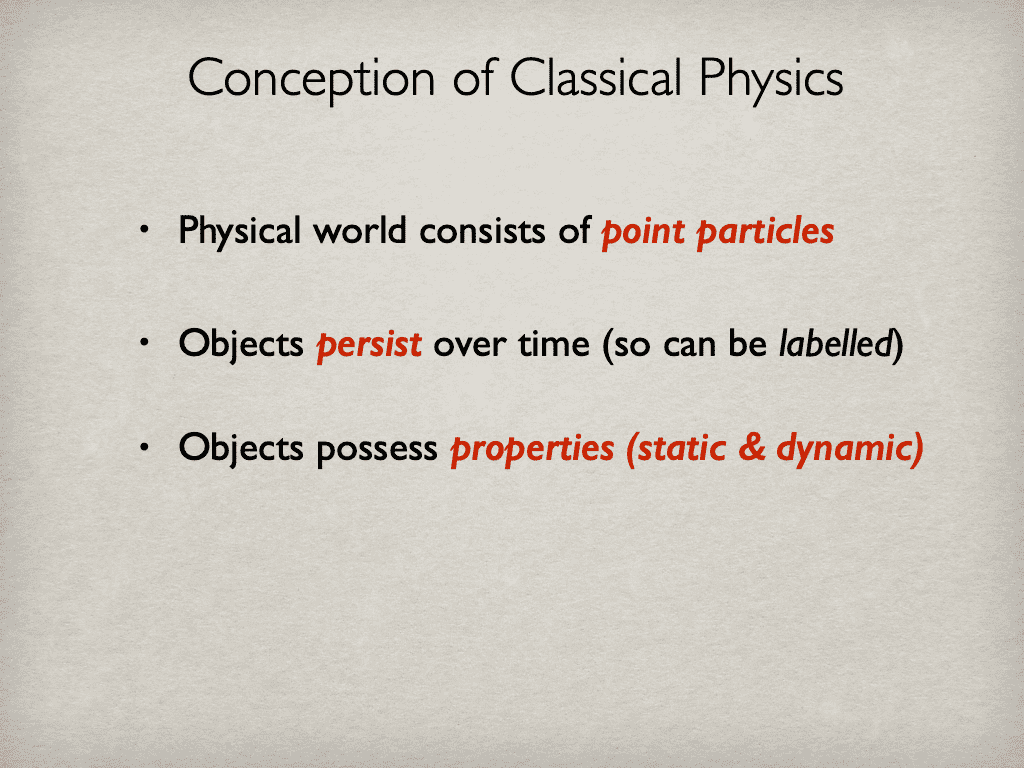 Conception of Classical Physics

• Physical world consists of point particles

• Objects persist over time (so can be labelled)

• Objects possess properties (static & dynamic)